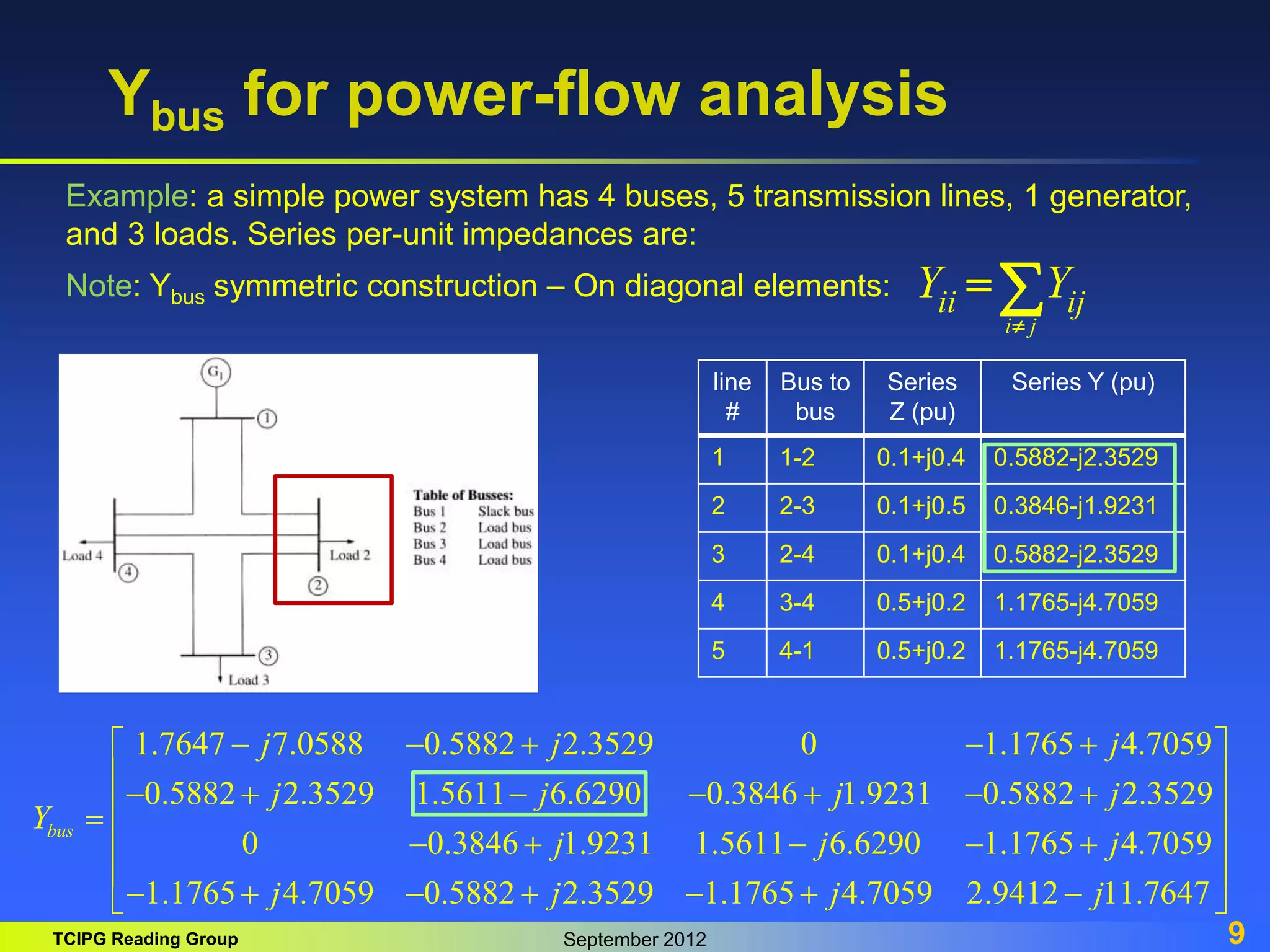 $Y_{bus}$ for power-flow analysis

Example: a simple power system has 4 buses, 5 transmission lines, 1 generator, and 3 loads. Series per-unit impedances are:

Note: $Y_{bus}$ symmetric construction – On diagonal elements: $Y_{ii} = \sum_{i \neq j} Y_{ij}$

$G_1$
1
Load 4
4
Load 2
2
3
Load 3

Table of Busses:
Bus 1 Slack bus
Bus 2 Load bus
Bus 3 Load bus
Bus 4 Load bus

| line # | Bus to bus | Series Z (pu) | Series Y (pu) |
|---|---|---|---|
| 1 | 1-2 | 0.1+j0.4 | 0.5882-j2.3529 |
| 2 | 2-3 | 0.1+j0.5 | 0.3846-j1.9231 |
| 3 | 2-4 | 0.1+j0.4 | 0.5882-j2.3529 |
| 4 | 3-4 | 0.5+j0.2 | 1.1765-j4.7059 |
| 5 | 4-1 | 0.5+j0.2 | 1.1765-j4.7059 |

$Y_{bus} = \begin{bmatrix} 1.7647 - j7.0588 & -0.5882 + j2.3529 & 0 & -1.1765 + j4.7059 \\ -0.5882 + j2.3529 & 1.5611 - j6.6290 & -0.3846 + j1.9231 & -0.5882 + j2.3529 \\ 0 & -0.3846 + j1.9231 & 1.5611 - j6.6290 & -1.1765 + j4.7059 \\ -1.1765 + j4.7059 & -0.5882 + j2.3529 & -1.1765 + j4.7059 & 2.9412 - j11.7647 \end{bmatrix}$

TCIPG Reading Group
September 2012
9